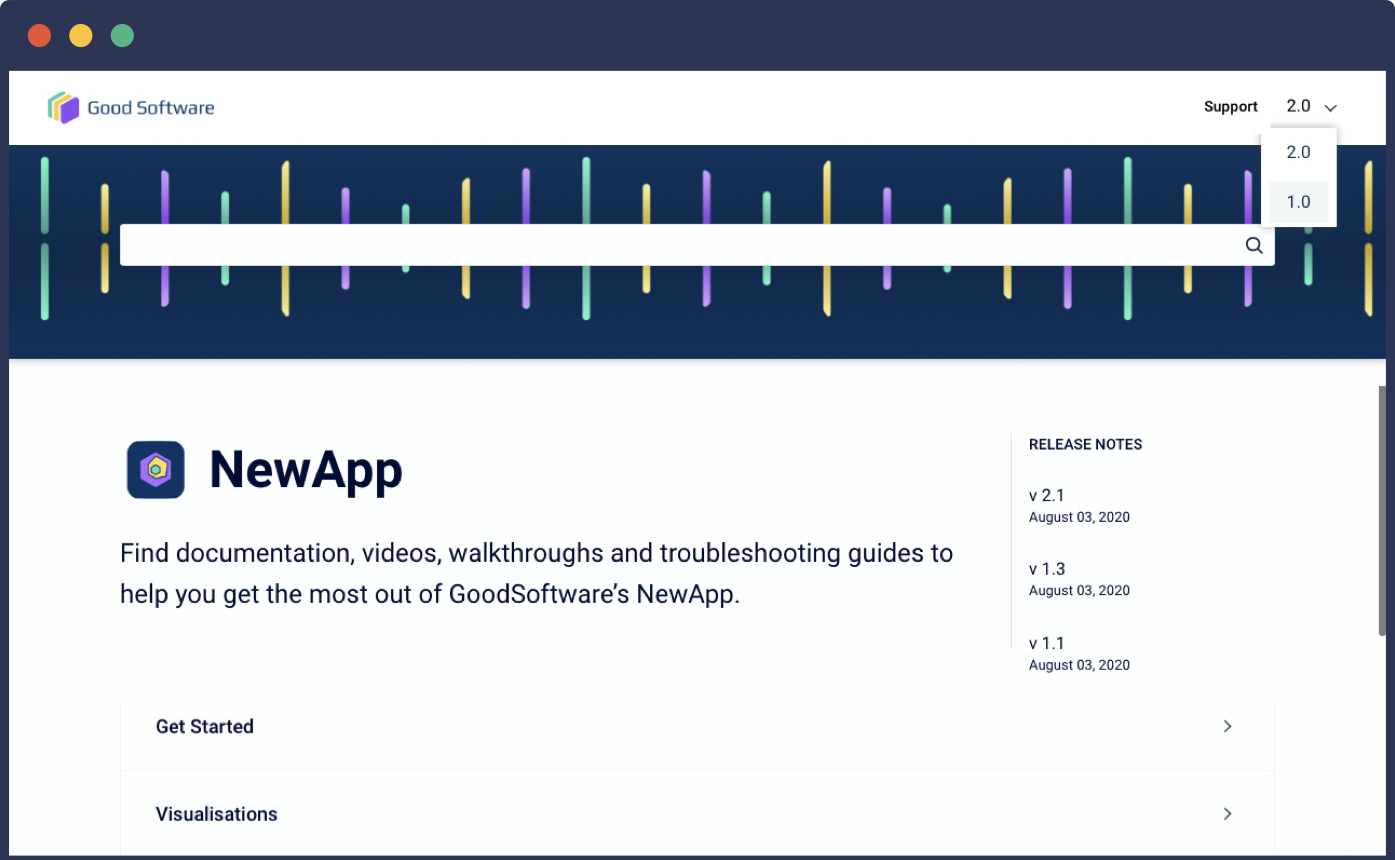 Good Software

Support 2.0

2.0

1.0

NewApp

Find documentation, videos, walkthroughs and troubleshooting guides to help you get the most out of GoodSoftware's NewApp.

RELEASE NOTES

v 2.1
August 03, 2020

v 1.3
August 03, 2020

v 1.1
August 03, 2020

Get Started

Visualisations